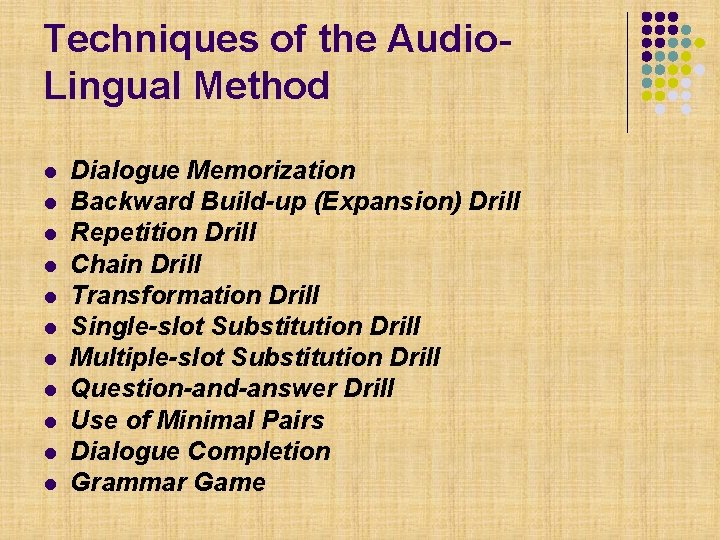 Techniques of the Audio-Lingual Method

- Dialogue Memorization
- Backward Build-up (Expansion) Drill
- Repetition Drill
- Chain Drill
- Transformation Drill
- Single-slot Substitution Drill
- Multiple-slot Substitution Drill
- Question-and-answer Drill
- Use of Minimal Pairs
- Dialogue Completion
- Grammar Game